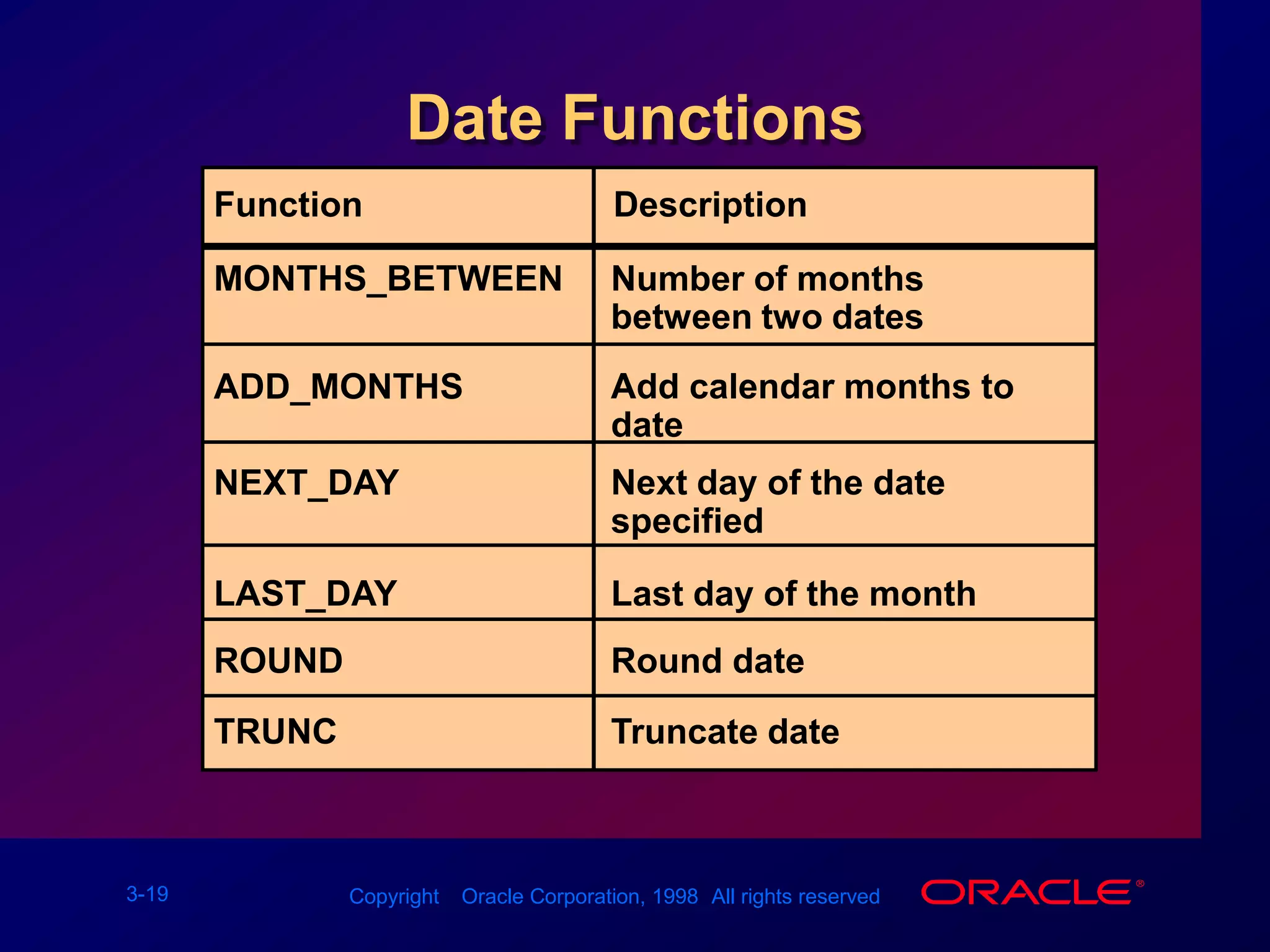 Date Functions

| Function | Description |
|---|---|
| MONTHS_BETWEEN | Number of months between two dates |
| ADD_MONTHS | Add calendar months to date |
| NEXT_DAY | Next day of the date specified |
| LAST_DAY | Last day of the month |
| ROUND | Round date |
| TRUNC | Truncate date |

3-19

Copyright Oracle Corporation, 1998 All rights reserved

ORACLE®